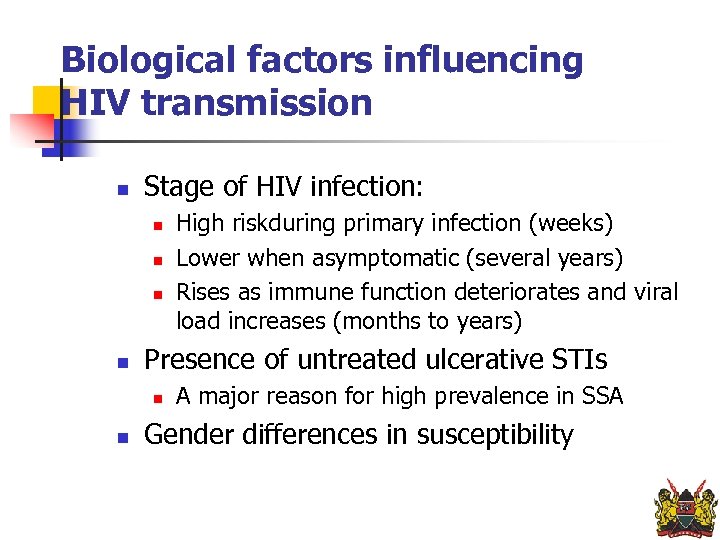 Biological factors influencing HIV transmission

- Stage of HIV infection:
  - High riskduring primary infection (weeks)
  - Lower when asymptomatic (several years)
  - Rises as immune function deteriorates and viral load increases (months to years)
- Presence of untreated ulcerative STIs
  - A major reason for high prevalence in SSA
- Gender differences in susceptibility